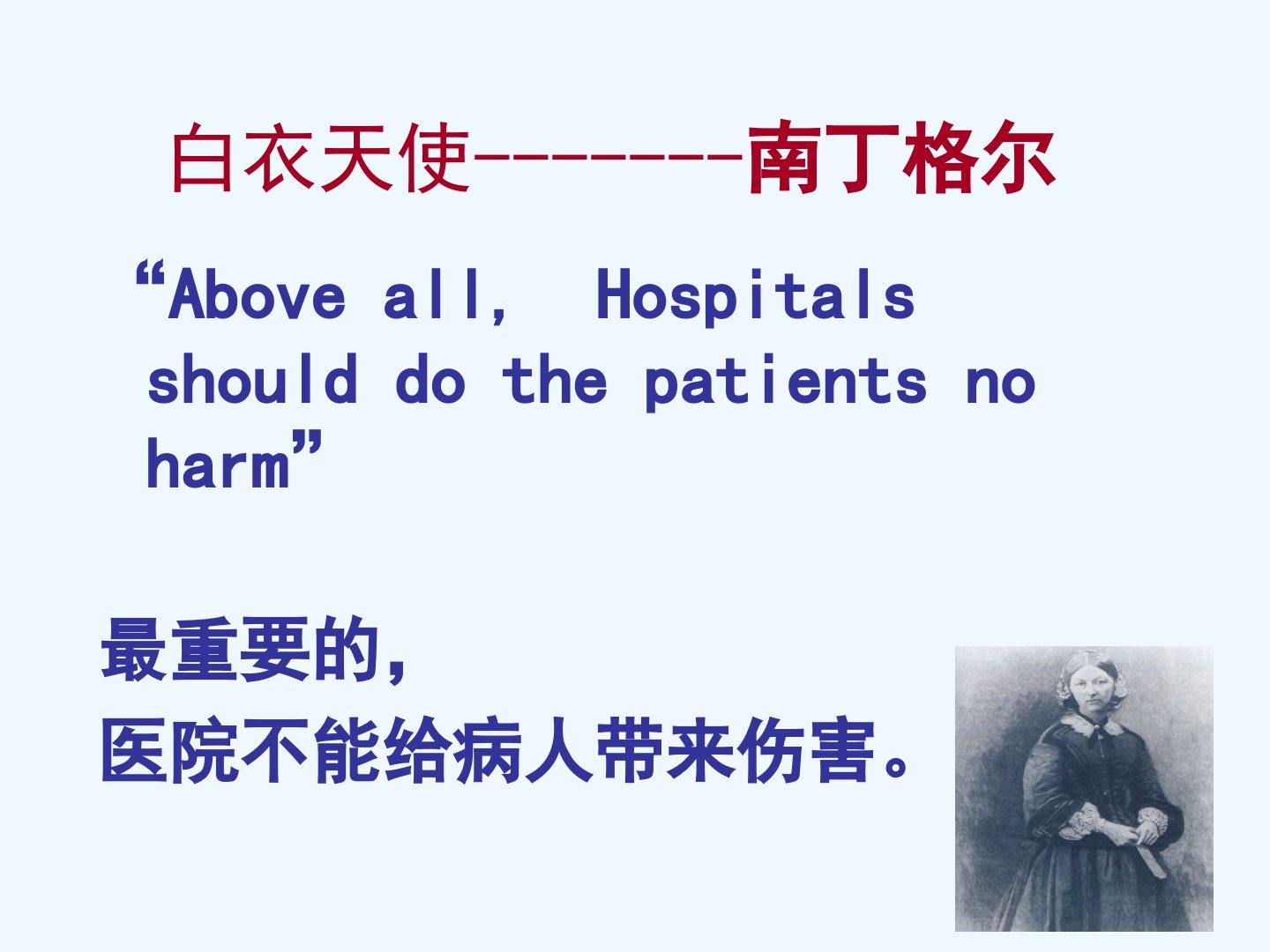 白衣天使--------南丁格尔

“Above all， Hospitals should do the patients no harm”

最重要的，
医院不能给病人带来伤害。